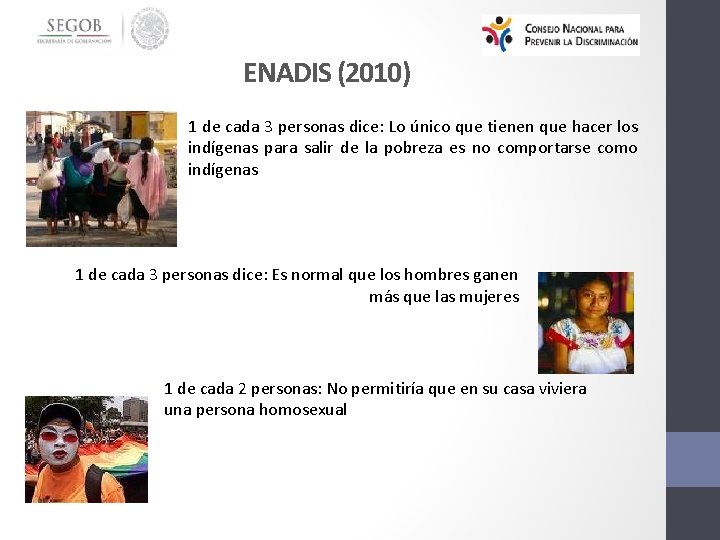 SEGOB
SECRETARÍA DE GOBERNACIÓN

CONSEJO NACIONAL PARA
PREVENIR LA DISCRIMINACIÓN

ENADIS (2010)

1 de cada 3 personas dice: Lo único que tienen que hacer los indígenas para salir de la pobreza es no comportarse como indígenas

1 de cada 3 personas dice: Es normal que los hombres ganen más que las mujeres

1 de cada 2 personas: No permitiría que en su casa viviera una persona homosexual